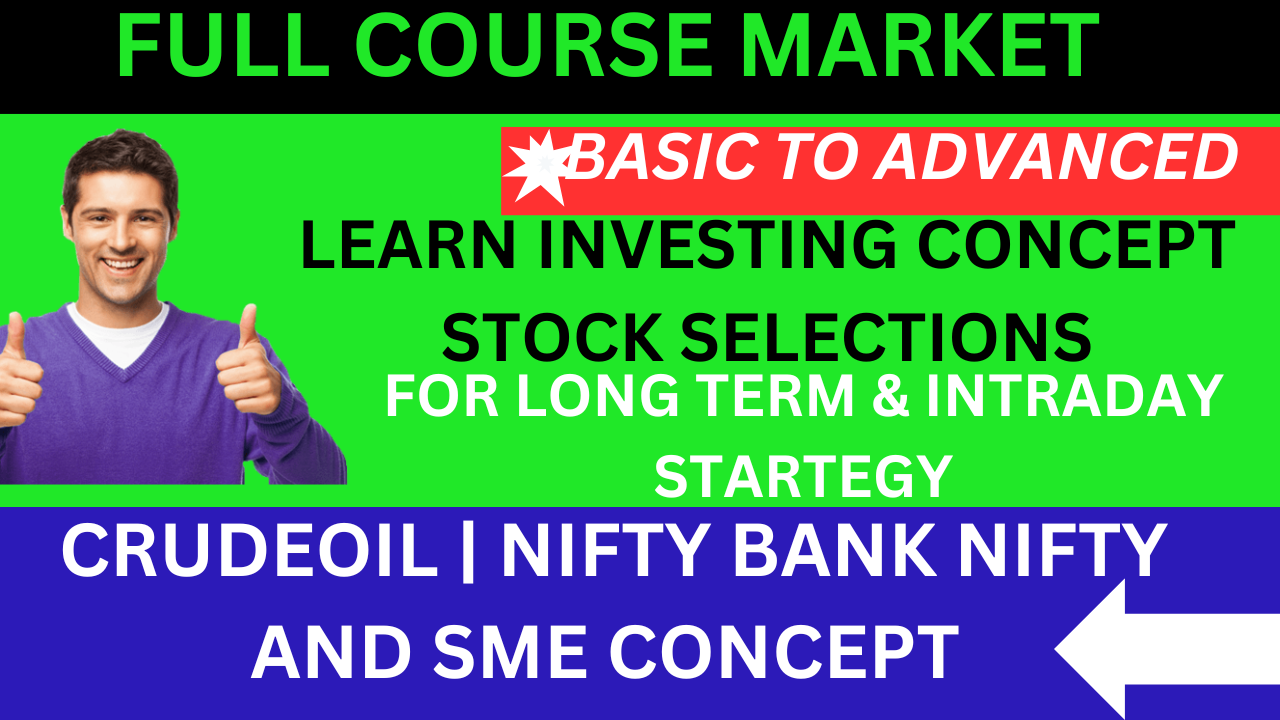 FULL COURSE MARKET

BASIC TO ADVANCED

LEARN INVESTING CONCEPT

STOCK SELECTIONS

FOR LONG TERM & INTRADAY STARTEGY

CRUDEOIL | NIFTY BANK NIFTY AND SME CONCEPT